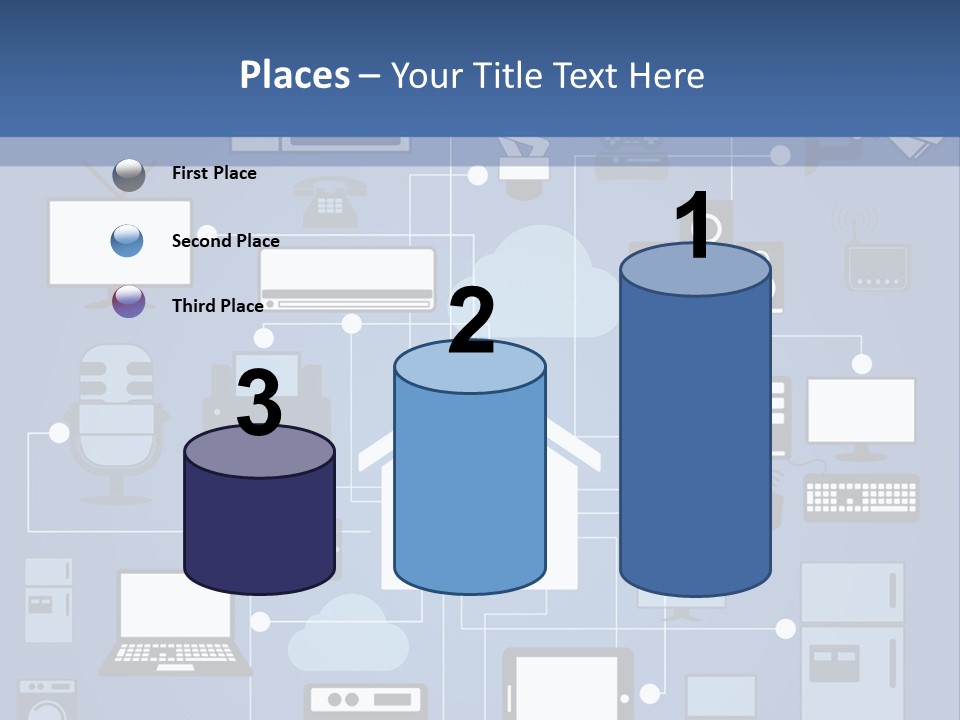 Places – Your Title Text Here

First Place

Second Place

Third Place

3

2

1